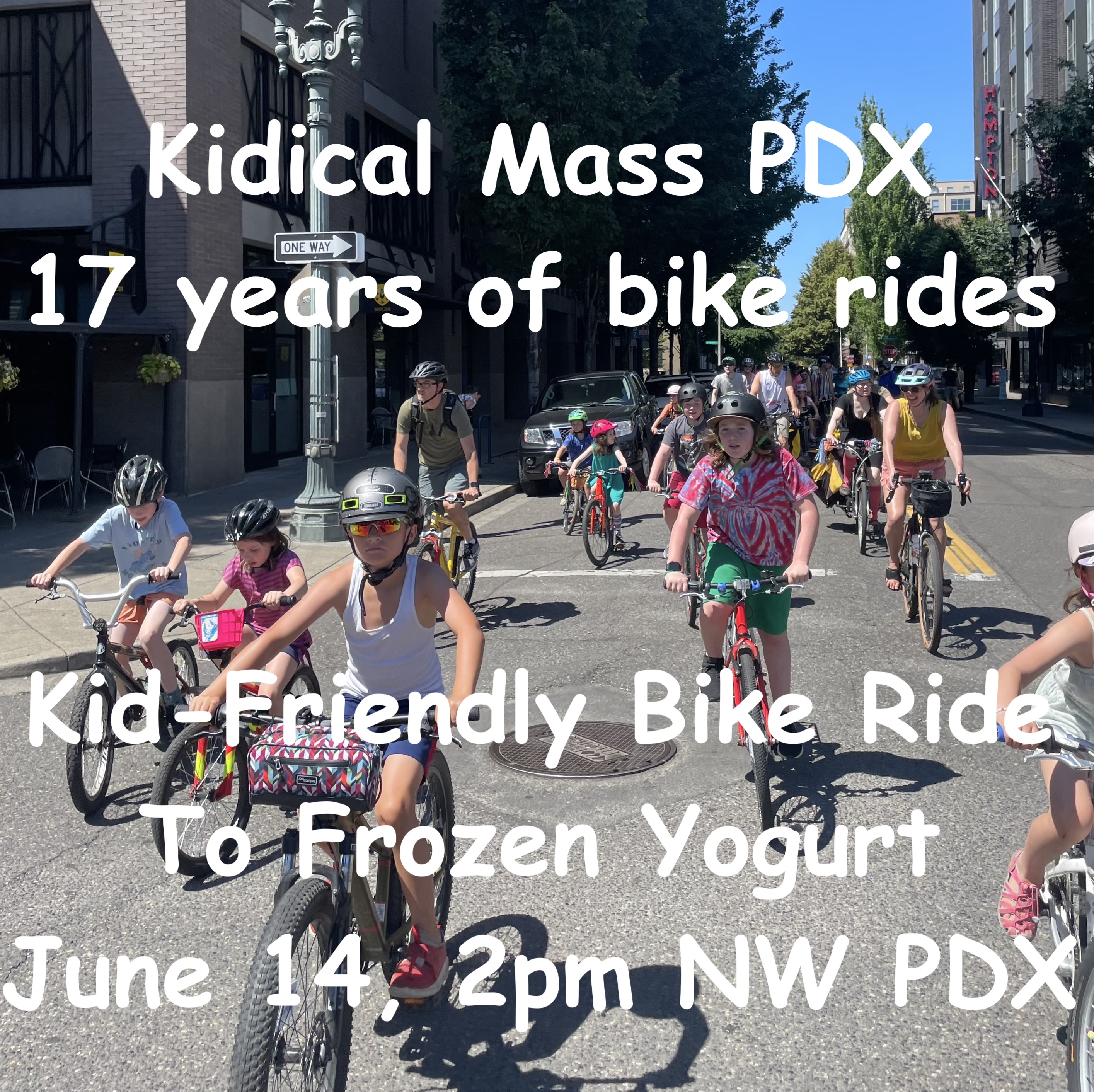 Kidical Mass PDX
17 years of bike rides

ONE WAY

HAMPTON

STOP

Kid-Friendly Bike Ride
To Frozen Yogurt
June 14, 2pm NW PDX